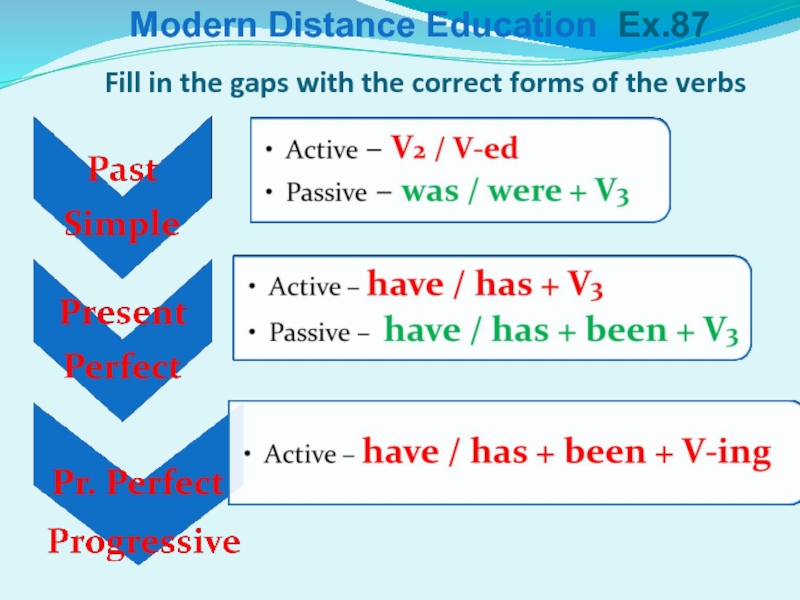 Modern Distance Education Ex.87

Fill in the gaps with the correct forms of the verbs

Past Simple

• Active – $V_2$ / V-ed
• Passive – was / were + $V_3$

Present Perfect

• Active – have / has + $V_3$
• Passive – have / has + been + $V_3$

Pr. Perfect Progressive

• Active – have / has + been + V-ing